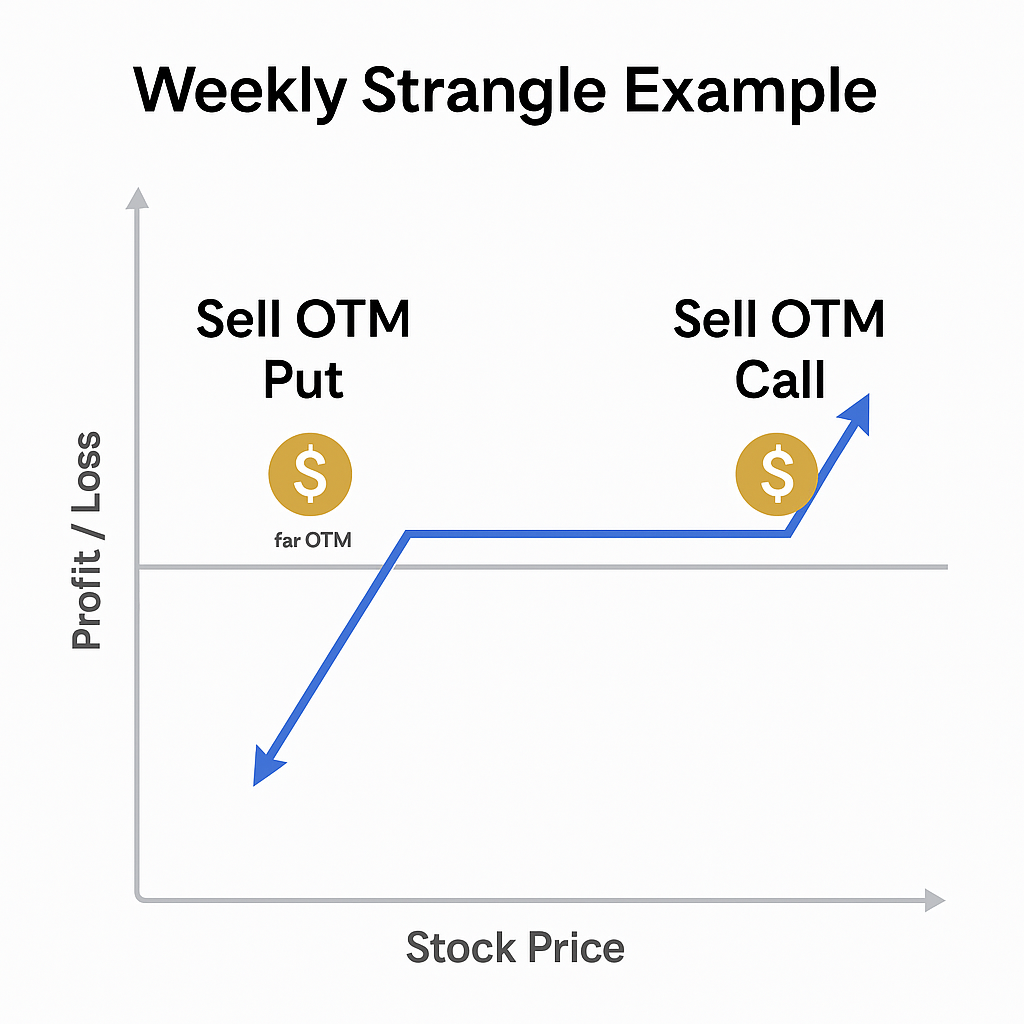 Weekly Strangle Example

Profit / Loss

Sell OTM Put

$

far OTM

Sell OTM Call

$

Stock Price